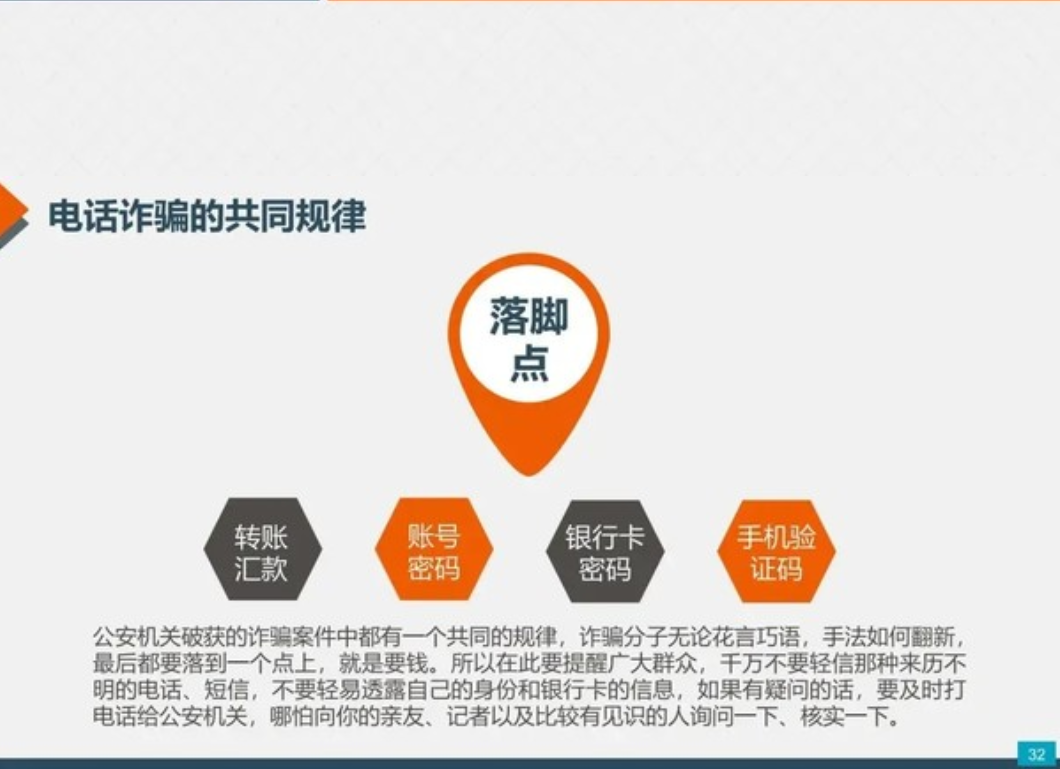 电话诈骗的共同规律

落脚点

转账汇款

账号密码

银行卡密码

手机验证码

公安机关破获的诈骗案件中都有一个共同的规律，诈骗分子无论花言巧语，手法如何翻新，最后都要落到一个点上，就是要钱。所以在此要提醒广大群众，千万不要轻信那种来历不明的电话、短信，不要轻易透露自己的身份和银行卡的信息，如果有疑问的话，要及时打电话给公安机关，哪怕向你的亲友、记者以及比较有见识的人询问一下、核实一下。

32